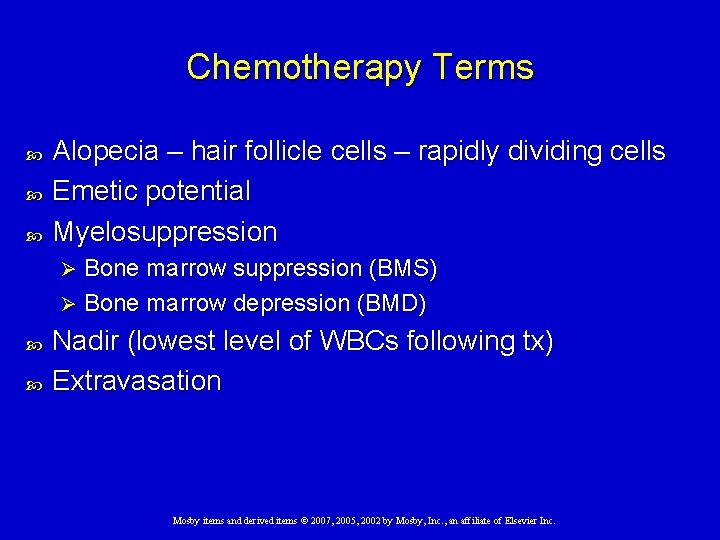 Chemotherapy Terms

Alopecia – hair follicle cells – rapidly dividing cells
Emetic potential
Myelosuppression
Bone marrow suppression (BMS)
Bone marrow depression (BMD)
Nadir (lowest level of WBCs following tx)
Extravasation

Mosby items and derived items © 2007, 2005, 2002 by Mosby, Inc., an affiliate of Elsevier Inc.